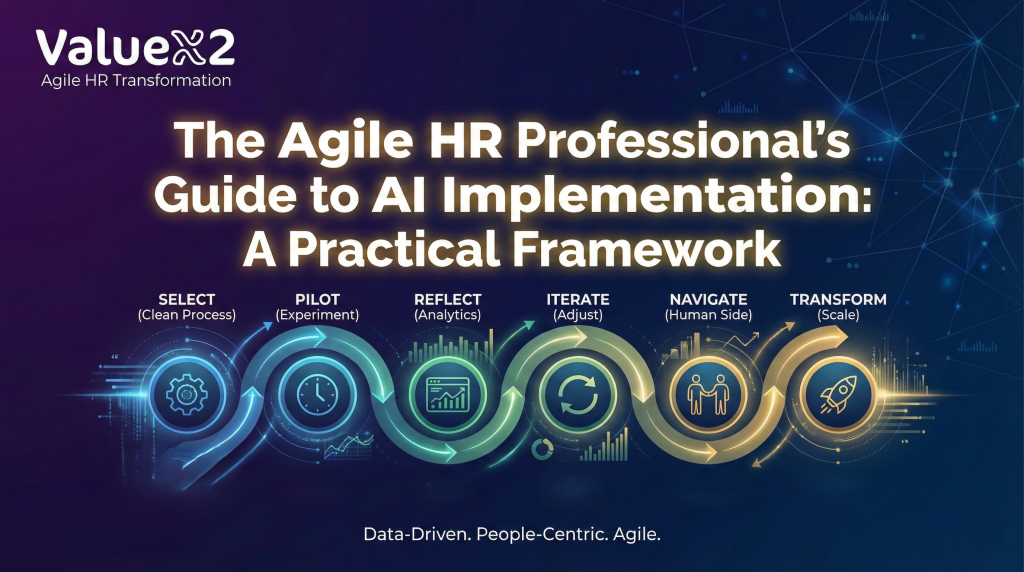 ValueX2
Agile HR Transformation

The Agile HR Professional's Guide to AI Implementation: A Practical Framework

SELECT
(Clean Process)

PILOT
(Experiment)

REFLECT
(Analytics)

ITERATE
(Adjust)

NAVIGATE
(Human Side)

TRANSFORM
(Scale)

Data-Driven. People-Centric. Agile.